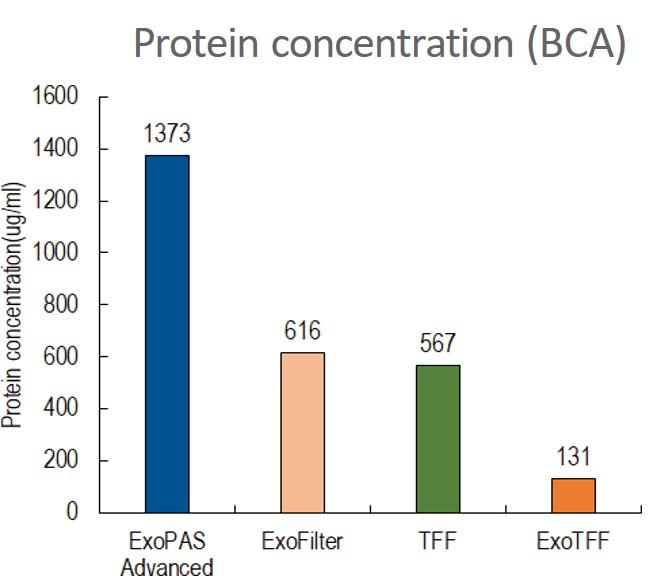 Protein concentration (BCA)

Protein concentration(ug/ml)

1600
1400
1200
1000
800
600
400
200
0

1373
616
567
131

ExoPAS Advanced
ExoFilter
TFF
ExoTFF